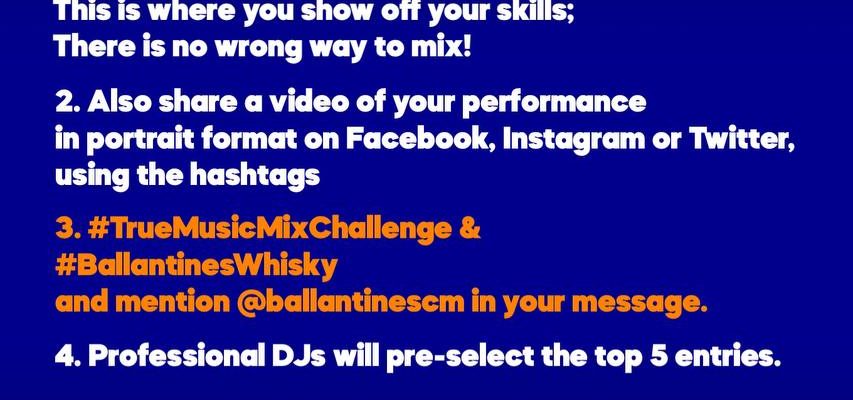 This is where you show off your skills;
There is no wrong way to mix!

2. Also share a video of your performance in portrait format on Facebook, Instagram or Twitter, using the hashtags

3. #TrueMusicMixChallenge & #BallantinesWhisky and mention @ballantinescm in your message.

4. Professional DJs will pre-select the top 5 entries.